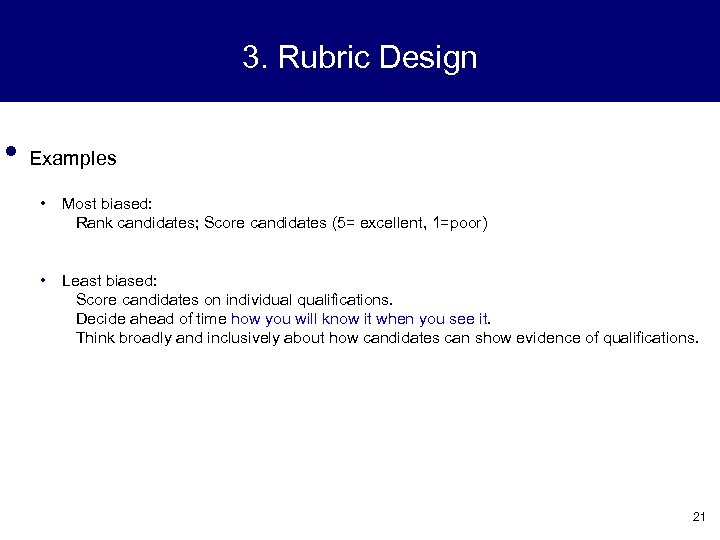 3. Rubric Design

• Examples

• Most biased:
Rank candidates; Score candidates (5= excellent, 1=poor)

• Least biased:
Score candidates on individual qualifications.
Decide ahead of time how you will know it when you see it.
Think broadly and inclusively about how candidates can show evidence of qualifications.

21